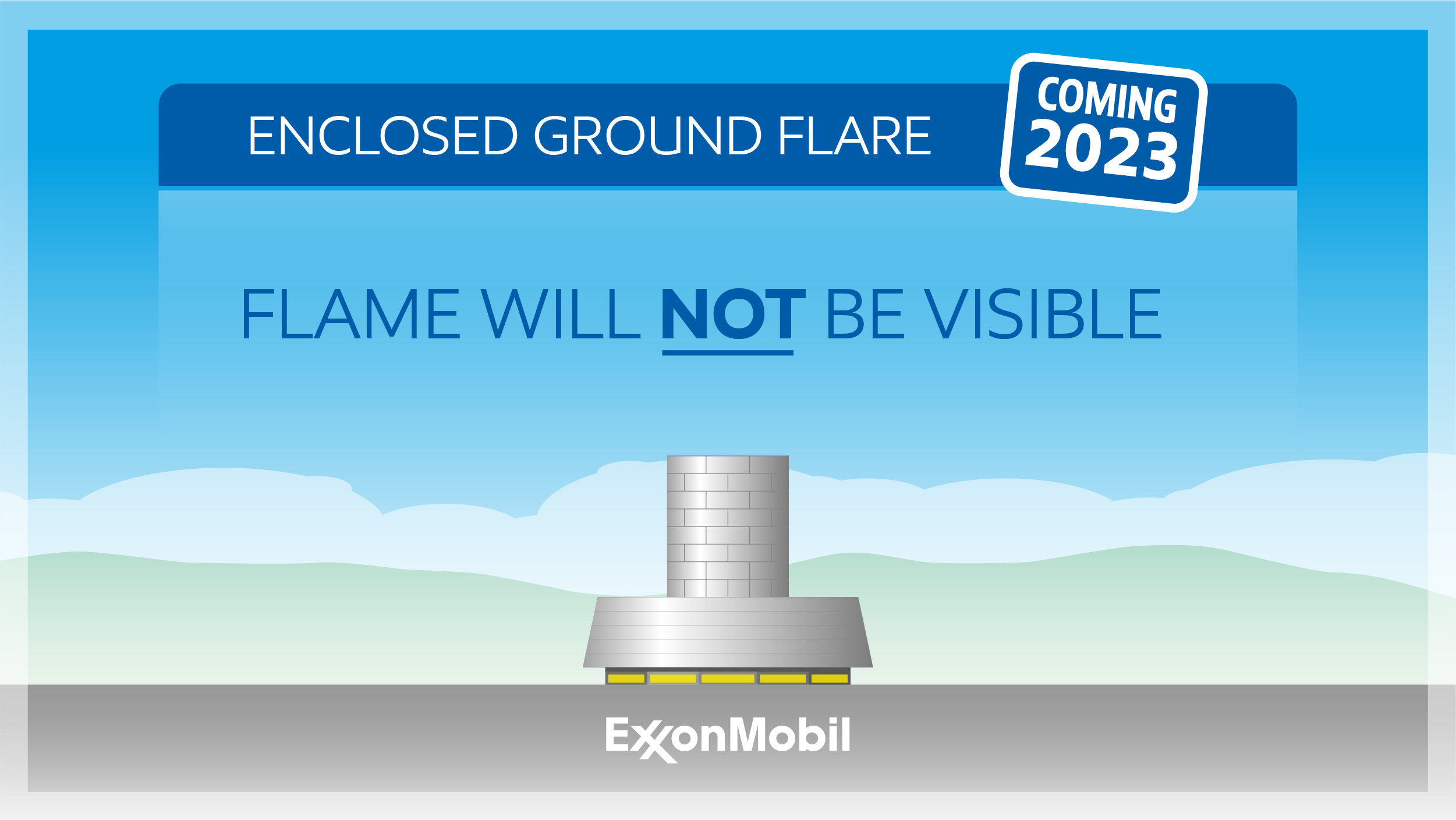 ENCLOSED GROUND FLARE

COMING 2023

FLAME WILL NOT BE VISIBLE

ExxonMobil